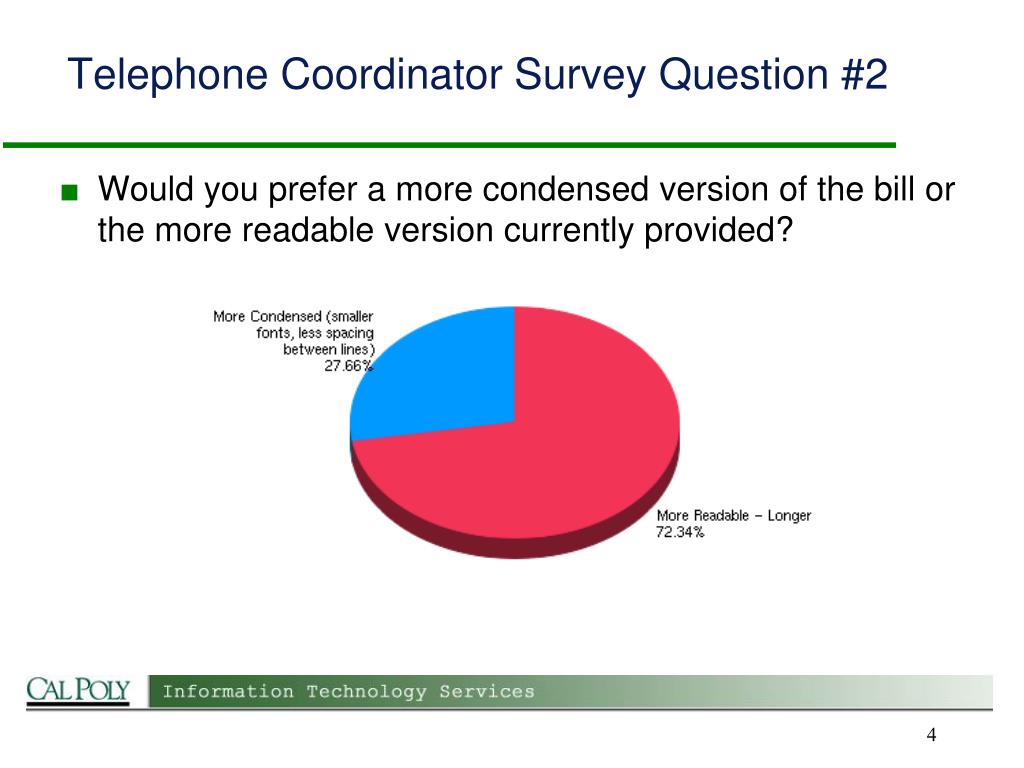 Telephone Coordinator Survey Question #2

■ Would you prefer a more condensed version of the bill or the more readable version currently provided?

More Condensed (smaller fonts, less spacing between lines)
27.66%

More Readable – Longer
72.34%

CAL POLY

Information Technology Services

4